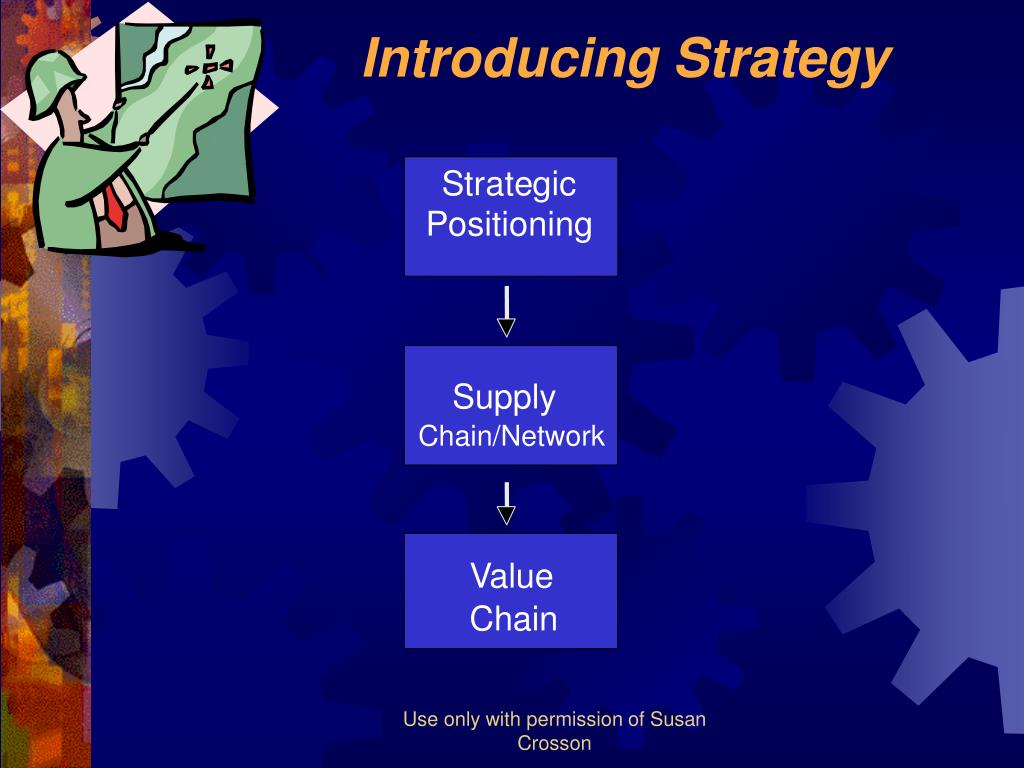 Introducing Strategy

Strategic Positioning

Supply Chain/Network

Value Chain

Use only with permission of Susan Crosson